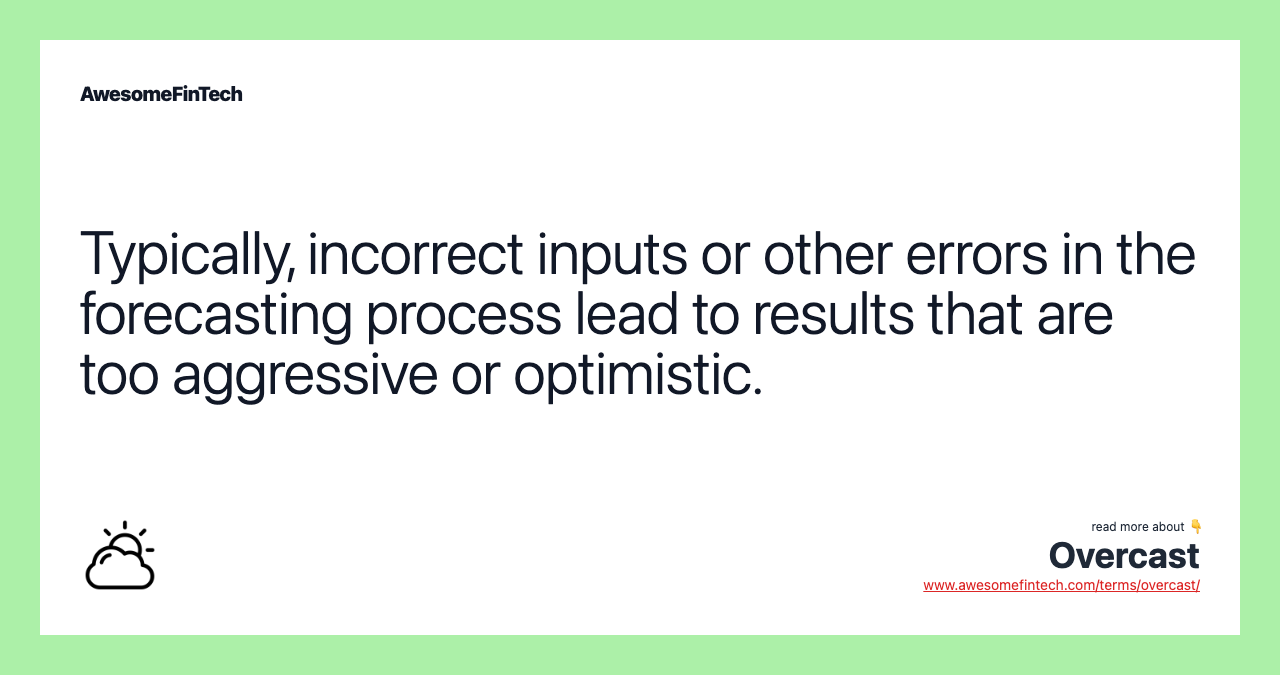 AwesomeFinTech

Typically, incorrect inputs or other errors in the forecasting process lead to results that are too aggressive or optimistic.

read more about 👇
Overcast
www.awesomefintech.com/terms/overcast/